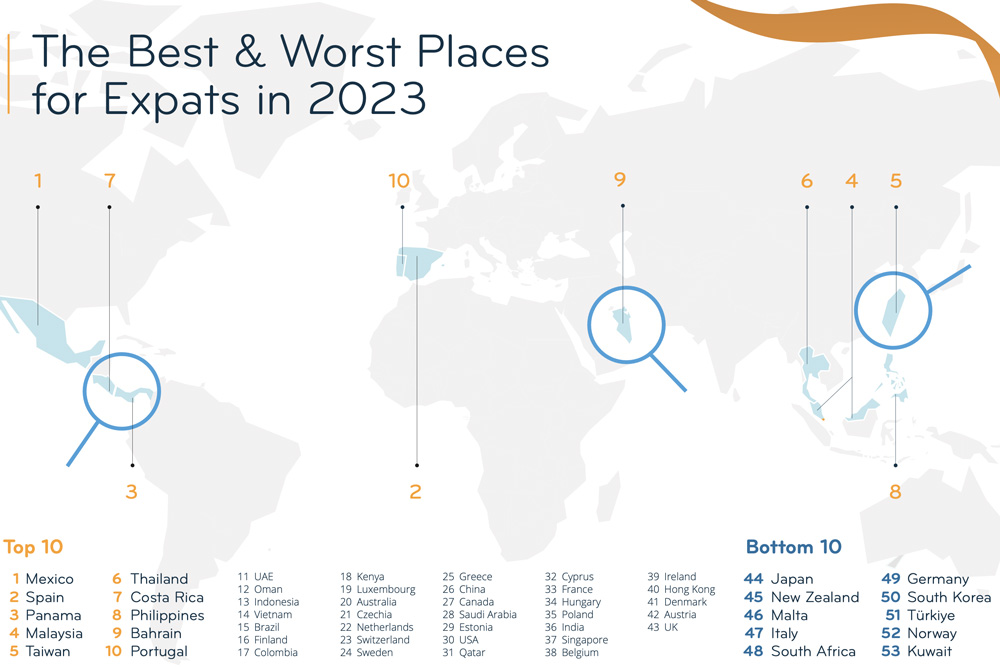 The Best & Worst Places for Expats in 2023

1 7 10 9 6 4 5

3 2 8

Top 10
1 Mexico
2 Spain
3 Panama
4 Malaysia
5 Taiwan
6 Thailand
7 Costa Rica
8 Philippines
9 Bahrain
10 Portugal

11 UAE
12 Oman
13 Indonesia
14 Vietnam
15 Brazil
16 Finland
17 Colombia
18 Kenya
19 Luxembourg
20 Australia
21 Czechia
22 Netherlands
23 Switzerland
24 Sweden
25 Greece
26 China
27 Canada
28 Saudi Arabia
29 Estonia
30 USA
31 Qatar
32 Cyprus
33 France
34 Hungary
35 Poland
36 India
37 Singapore
38 Belgium
39 Ireland
40 Hong Kong
41 Denmark
42 Austria
43 UK

Bottom 10
44 Japan
45 New Zealand
46 Malta
47 Italy
48 South Africa
49 Germany
50 South Korea
51 Türkiye
52 Norway
53 Kuwait